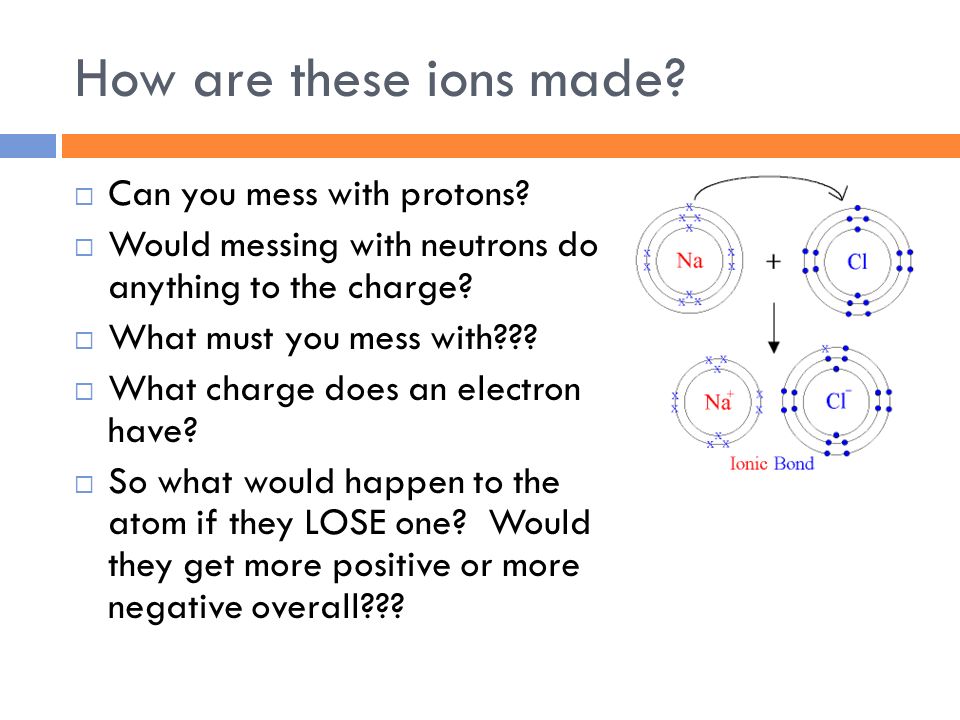 How are these ions made?

□ Can you mess with protons?
□ Would messing with neutrons do anything to the charge?
□ What must you mess with???
□ What charge does an electron have?
□ So what would happen to the atom if they LOSE one? Would they get more positive or more negative overall???

Na + Cl

$Na^+$ $Cl^-$

Ionic Bond